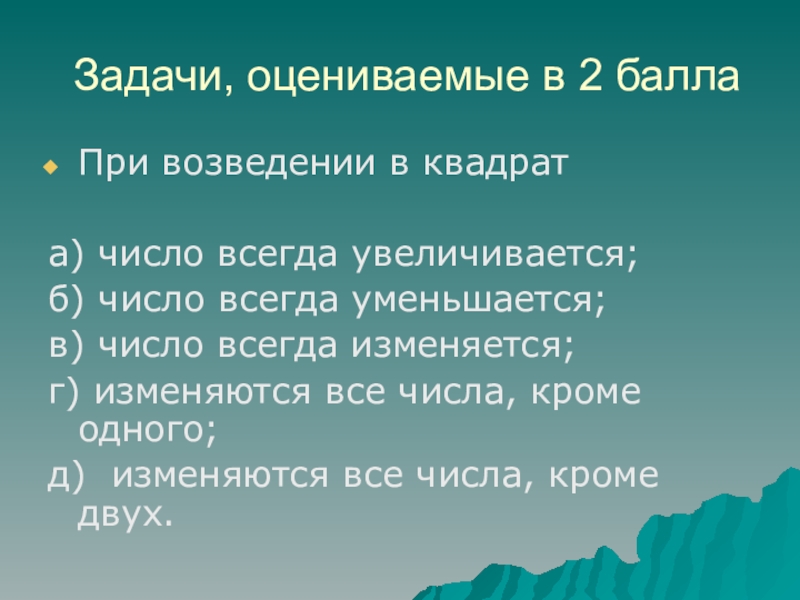 Задачи, оцениваемые в 2 балла

При возведении в квадрат

а) число всегда увеличивается;
б) число всегда уменьшается;
в) число всегда изменяется;
г) изменяются все числа, кроме одного;
д) изменяются все числа, кроме двух.